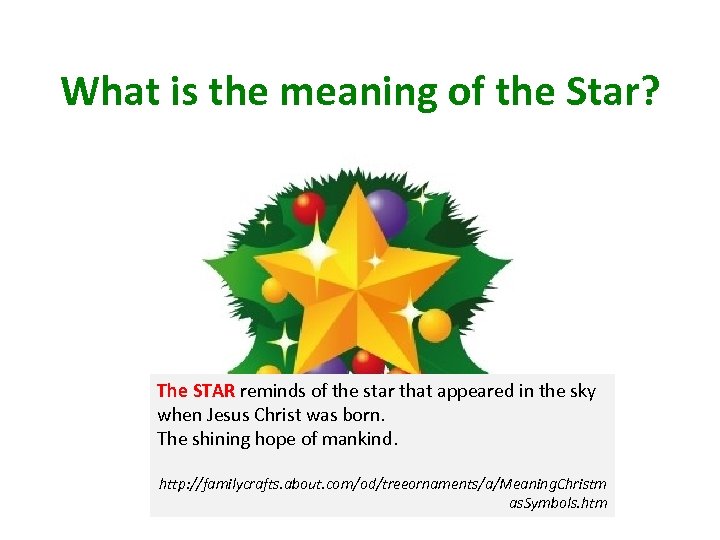 What is the meaning of the Star?

The STAR reminds of the star that appeared in the sky when Jesus Christ was born.
The shining hope of mankind.

http://familycrafts.about.com/od/treeornaments/a/MeaningChristmasSymbols.htm